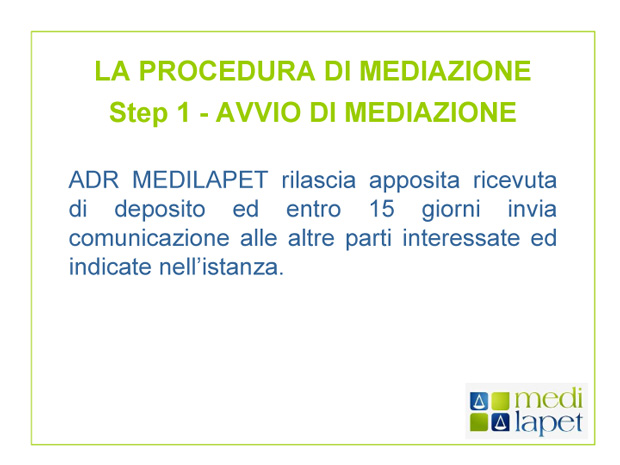 LA PROCEDURA DI MEDIAZIONE
Step 1 - AVVIO DI MEDIAZIONE

ADR MEDILAPET rilascia apposita ricevuta di deposito ed entro 15 giorni invia comunicazione alle altre parti interessate ed indicate nell'istanza.

medi
lapet